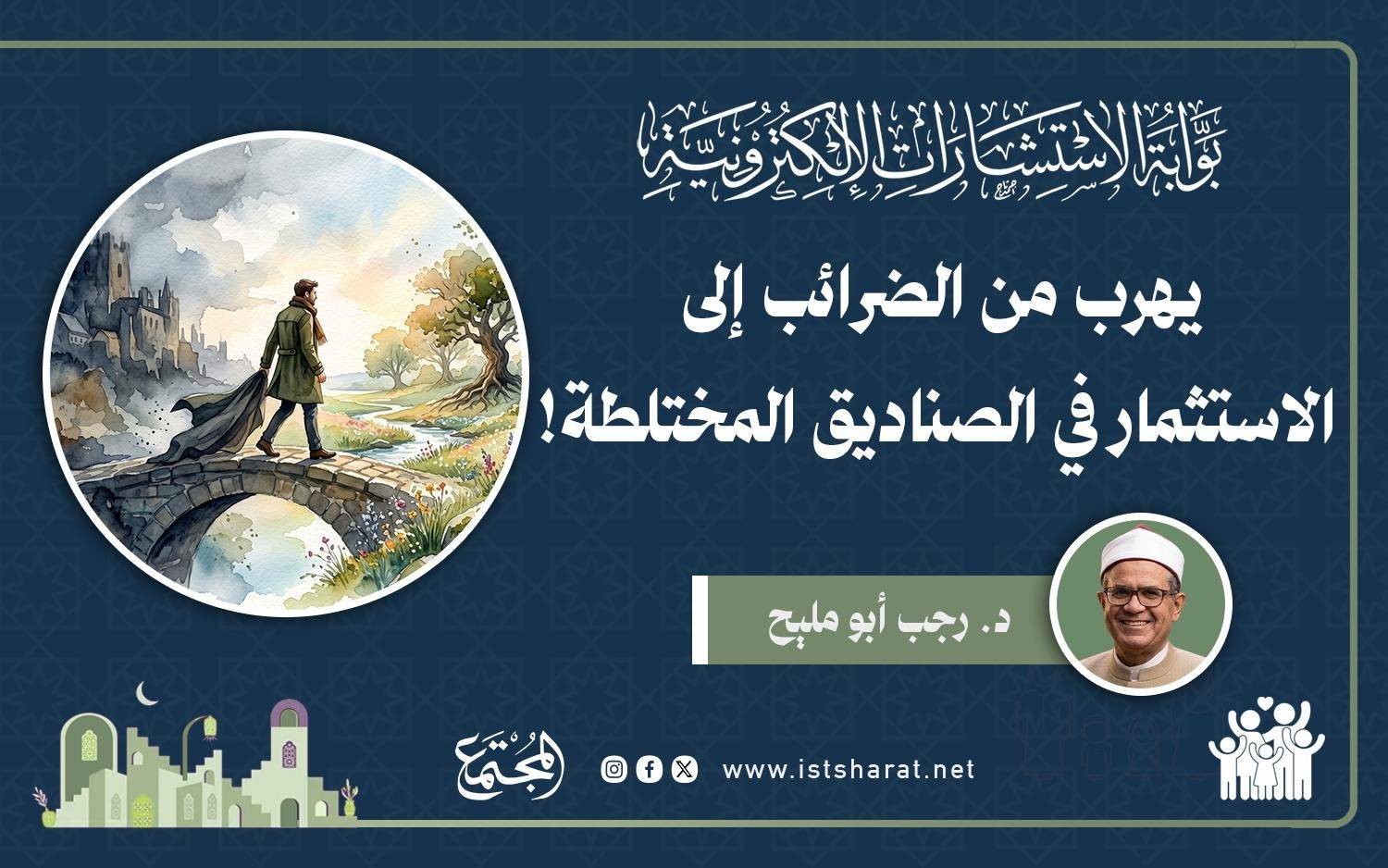 بوابة الاستشارات الإلكترونية

يهرب من الضرائب إلى الاستثمار في الصناديق المختلطة!

د. رجب أبو مليح

www.istsharat.net

المجتمع